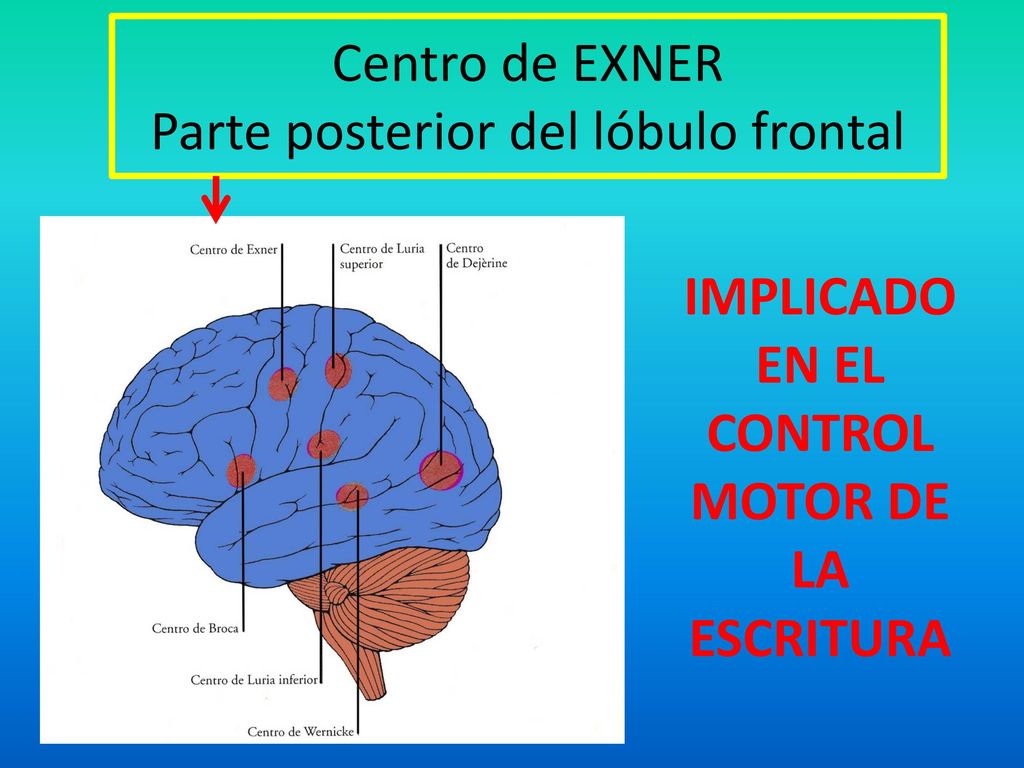 Centro de EXNER
Parte posterior del lóbulo frontal

Centro de Exner
Centro de Luria superior
Centro de Dejèrine
Centro de Broca
Centro de Luria inferior
Centro de Wernicke

IMPLICADO EN EL CONTROL MOTOR DE LA ESCRITURA